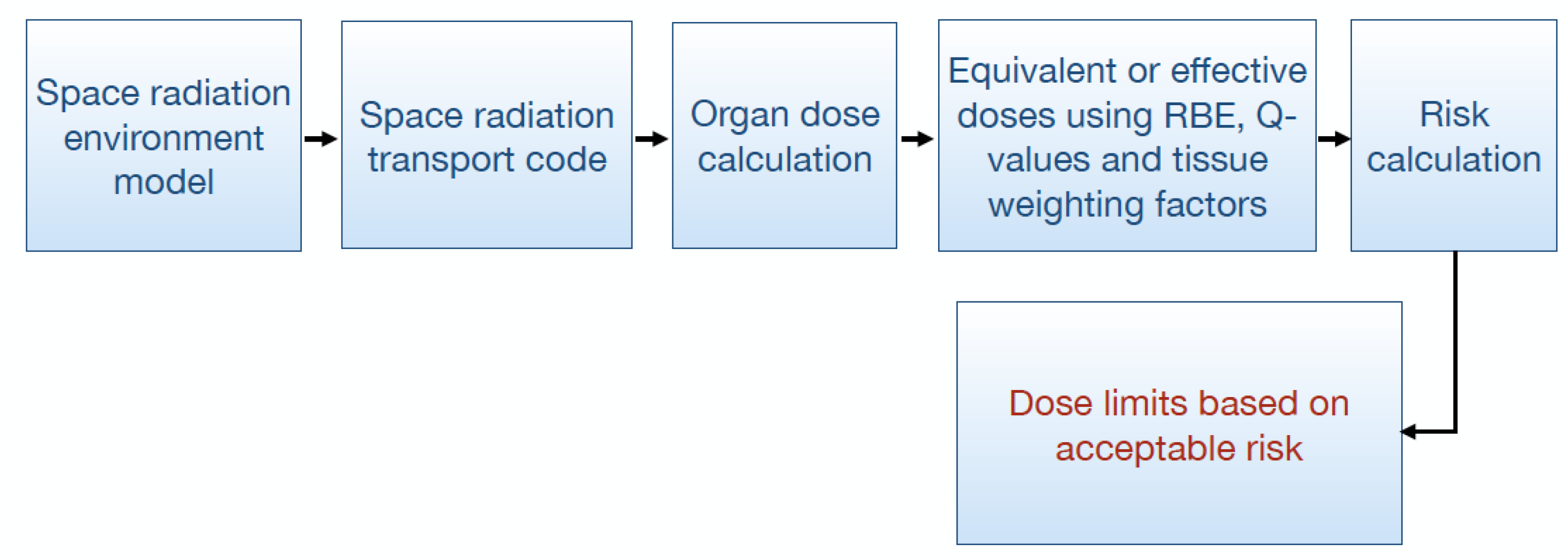 Space radiation environment model

Space radiation transport code

Organ dose calculation

Equivalent or effective doses using RBE, Q-values and tissue weighting factors

Risk calculation

Dose limits based on acceptable risk